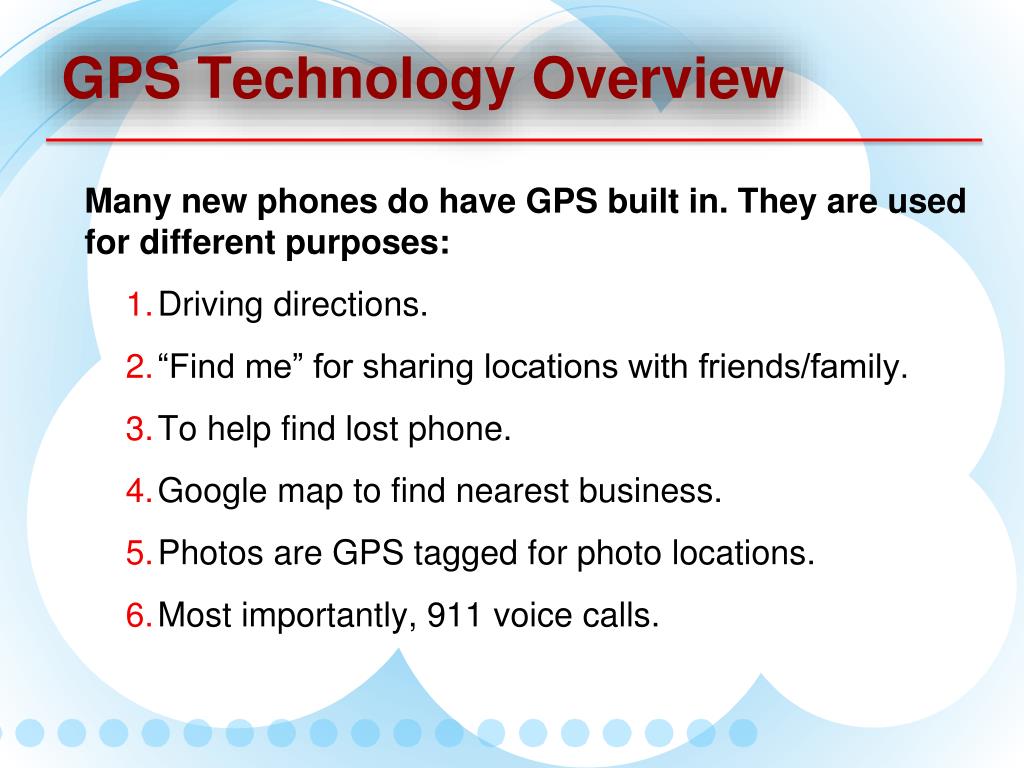 GPS Technology Overview

Many new phones do have GPS built in. They are used for different purposes:

1. Driving directions.
2. “Find me” for sharing locations with friends/family.
3. To help find lost phone.
4. Google map to find nearest business.
5. Photos are GPS tagged for photo locations.
6. Most importantly, 911 voice calls.